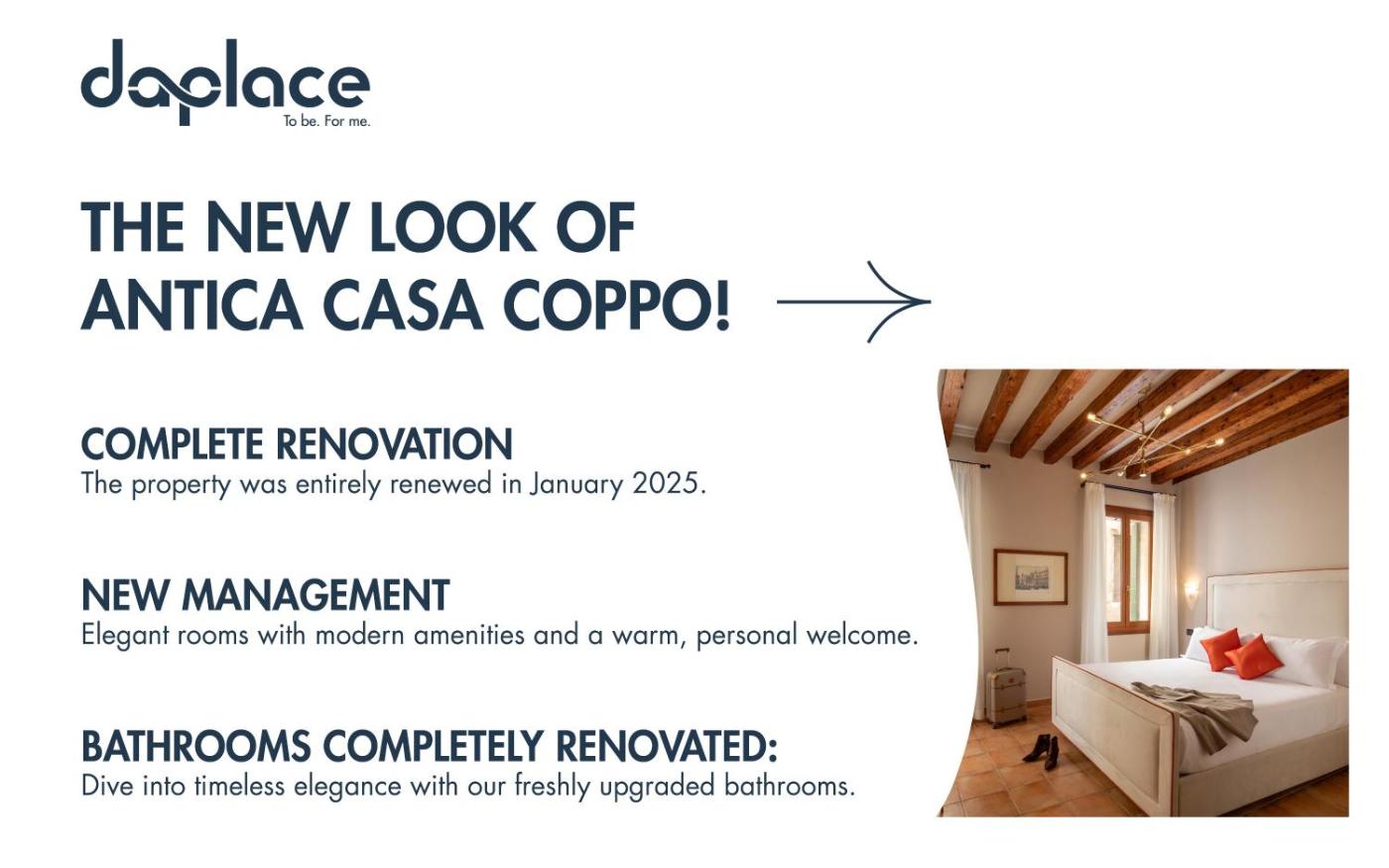 daplace
To be. For me.

THE NEW LOOK OF ANTICA CASA COPPO!

COMPLETE RENOVATION
The property was entirely renewed in January 2025.

NEW MANAGEMENT
Elegant rooms with modern amenities and a warm, personal welcome.

BATHROOMS COMPLETELY RENOVATED:
Dive into timeless elegance with our freshly upgraded bathrooms.